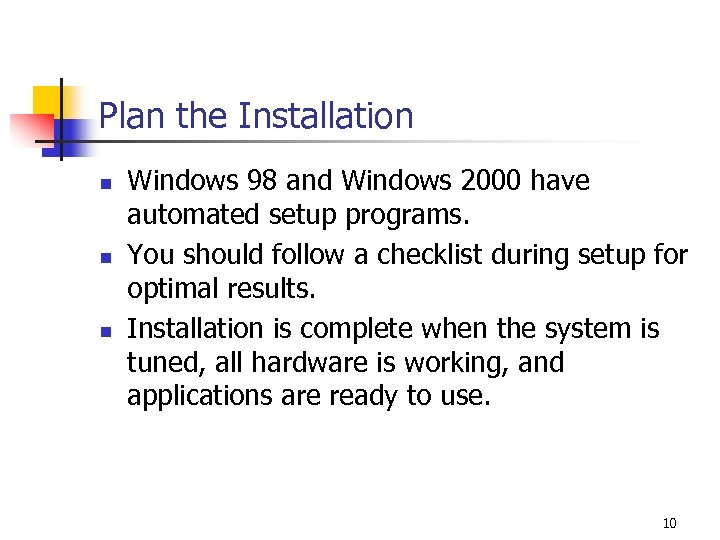 Plan the Installation

- Windows 98 and Windows 2000 have automated setup programs.
- You should follow a checklist during setup for optimal results.
- Installation is complete when the system is tuned, all hardware is working, and applications are ready to use.

10